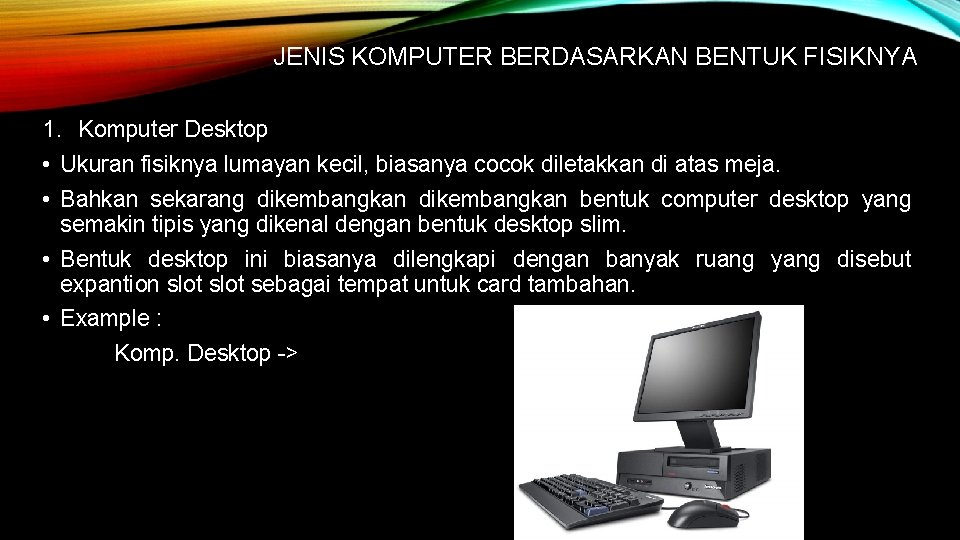 JENIS KOMPUTER BERDASARKAN BENTUK FISIKNYA

1. Komputer Desktop

• Ukuran fisiknya lumayan kecil, biasanya cocok diletakkan di atas meja.

• Bahkan sekarang dikembangkan dikembangkan bentuk computer desktop yang semakin tipis yang dikenal dengan bentuk desktop slim.

• Bentuk desktop ini biasanya dilengkapi dengan banyak ruang yang disebut expantion slot slot sebagai tempat untuk card tambahan.

• Example :

Komp. Desktop ->